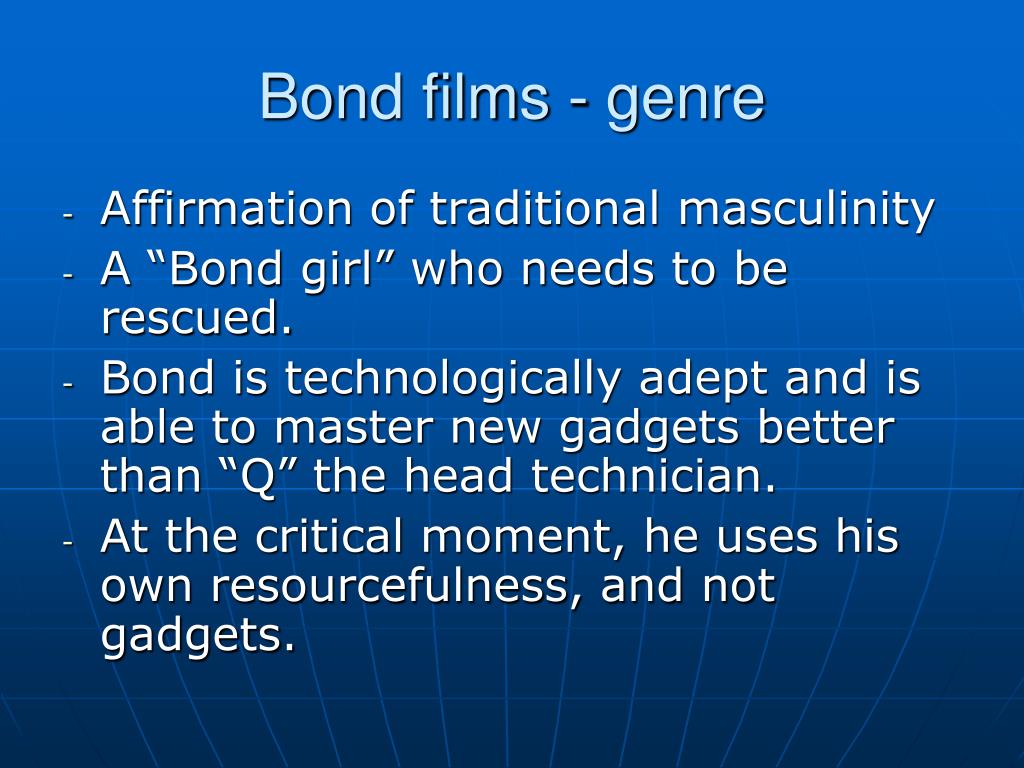 Bond films - genre

- Affirmation of traditional masculinity
- A “Bond girl” who needs to be rescued.
- Bond is technologically adept and is able to master new gadgets better than “Q” the head technician.
- At the critical moment, he uses his own resourcefulness, and not gadgets.